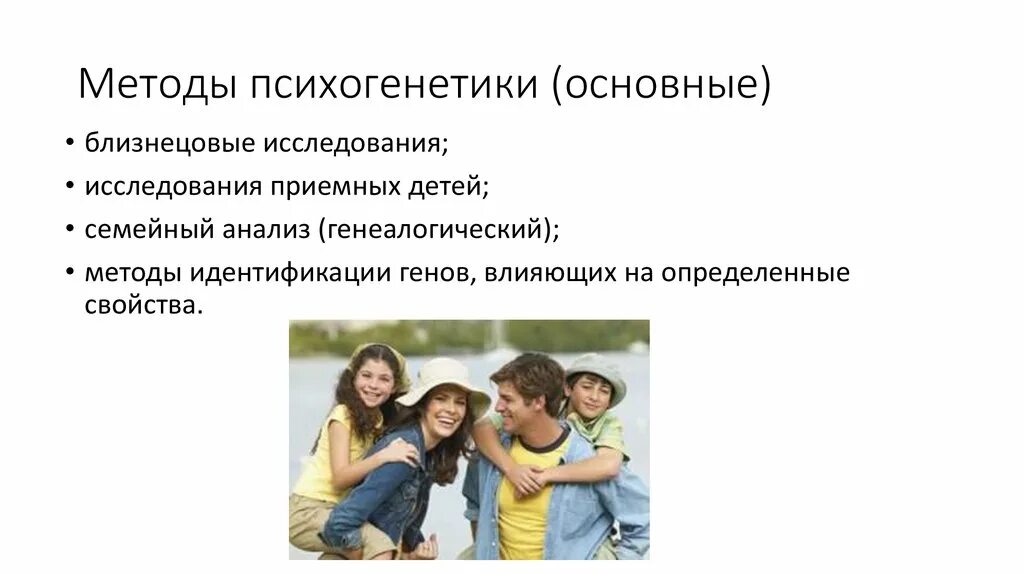 Методы психогенетики (основные)

• близнецовые исследования;
• исследования приемных детей;
• семейный анализ (генеалогический);
• методы идентификации генов, влияющих на определенные свойства.